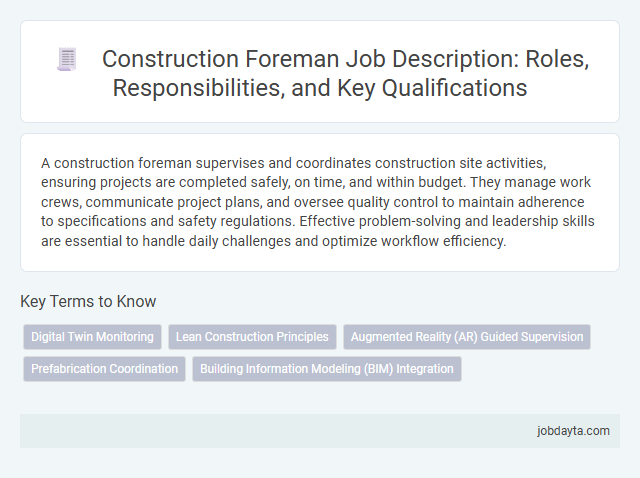 Construction Foreman Job Description: Roles, Responsibilities, and Key Qualifications

A construction foreman supervises and coordinates construction site activities, ensuring projects are completed safely, on time, and within budget. They manage work crews, communicate project plans, and oversee quality control to maintain adherence to specifications and safety regulations. Effective problem-solving and leadership skills are essential to handle daily challenges and optimize workflow efficiency.

Key Terms to Know

Digital Twin Monitoring

Lean Construction Principles

Augmented Reality (AR) Guided Supervision

Prefabrication Coordination

Building Information Modeling (BIM) Integration

jobdayta.com